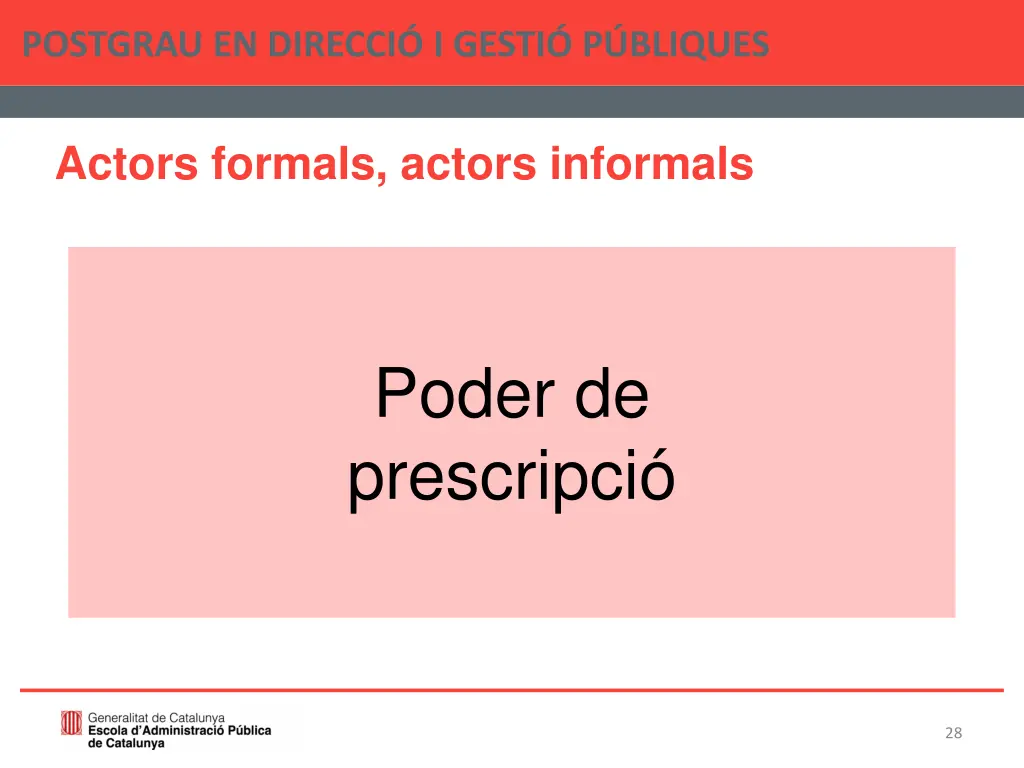 POSTGRAU EN DIRECCIÓ I GESTIÓ PÚBLIQUES

Actors formals, actors informals

Poder de prescripció

Generalitat de Catalunya
Escola d'Administració Pública de Catalunya

28